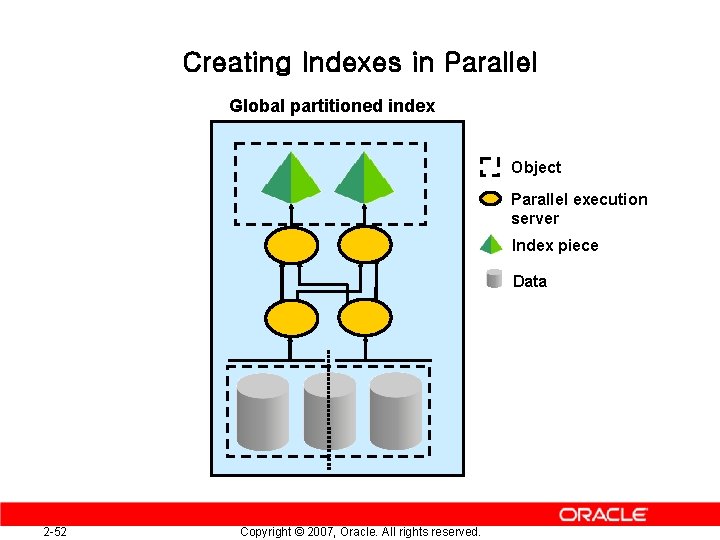 Creating Indexes in Parallel

Global partitioned index

Object

Parallel execution server

Index piece

Data

ORACLE

2-52

Copyright © 2007, Oracle. All rights reserved.